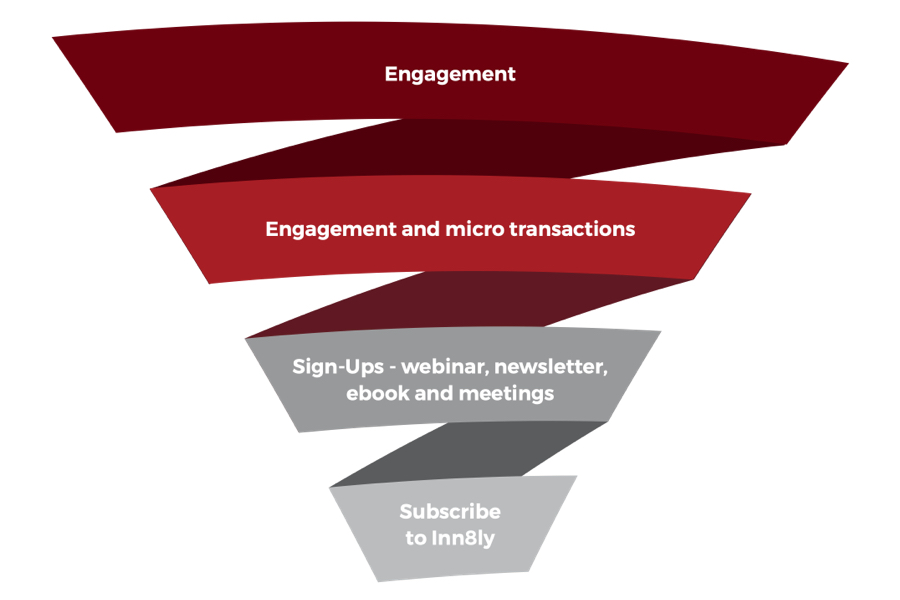 Engagement

Engagement and micro transactions

Sign-Ups - webinar, newsletter, ebook and meetings

Subscribe to Inn8ly